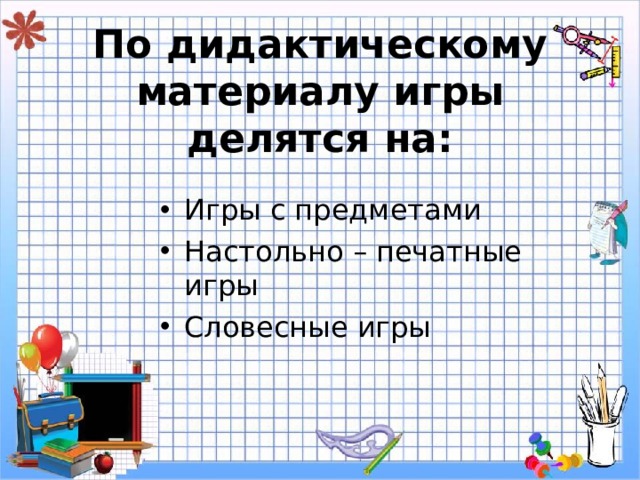 По дидактическому материалу игры делятся на:

• Игры с предметами
• Настольно – печатные игры
• Словесные игры